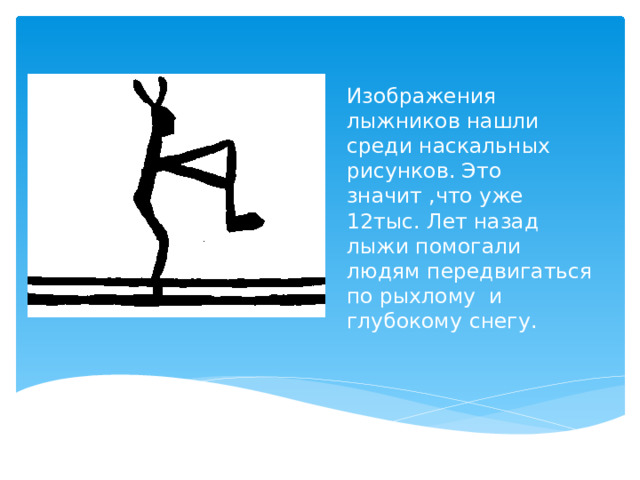 Изображения лыжников нашли среди наскальных рисунков. Это значит ,что уже 12тыс. Лет назад лыжи помогали людям передвигаться по рыхлому  и глубокому снегу.